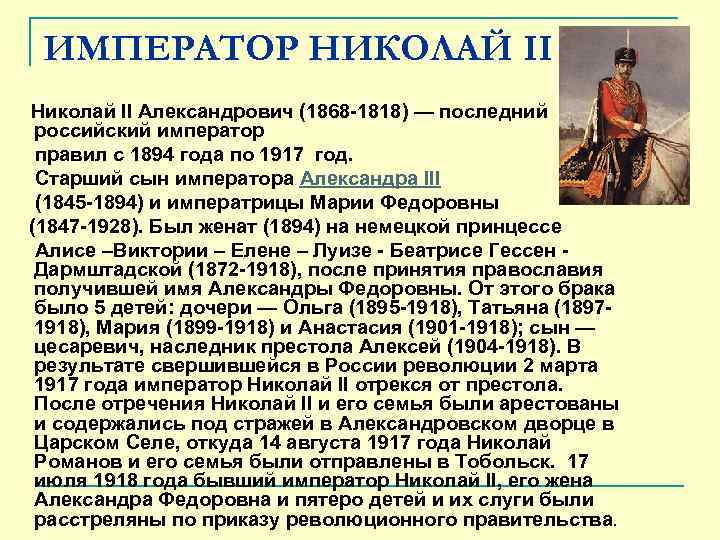 ИМПЕРАТОР НИКОЛАЙ II

Николай II Александрович (1868-1818) — последний российский император правил с 1894 года по 1917 год. Старший сын императора Александра III (1845-1894) и императрицы Марии Федоровны (1847-1928). Был женат (1894) на немецкой принцессе Алисе –Виктории – Елене – Луизе - Беатрисе Гессен - Дармштадской (1872-1918), после принятия православия получившей имя Александры Федоровны. От этого брака было 5 детей: дочери — Ольга (1895-1918), Татьяна (1897-1918), Мария (1899-1918) и Анастасия (1901-1918); сын — цесаревич, наследник престола Алексей (1904-1918). В результате свершившейся в России революции 2 марта 1917 года император Николай II отрекся от престола. После отречения Николай II и его семья были арестованы и содержались под стражей в Александровском дворце в Царском Селе, откуда 14 августа 1917 года Николай Романов и его семья были отправлены в Тобольск. 17 июля 1918 года бывший император Николай II, его жена Александра Федоровна и пятеро детей и их слуги были расстреляны по приказу революционного правительства.